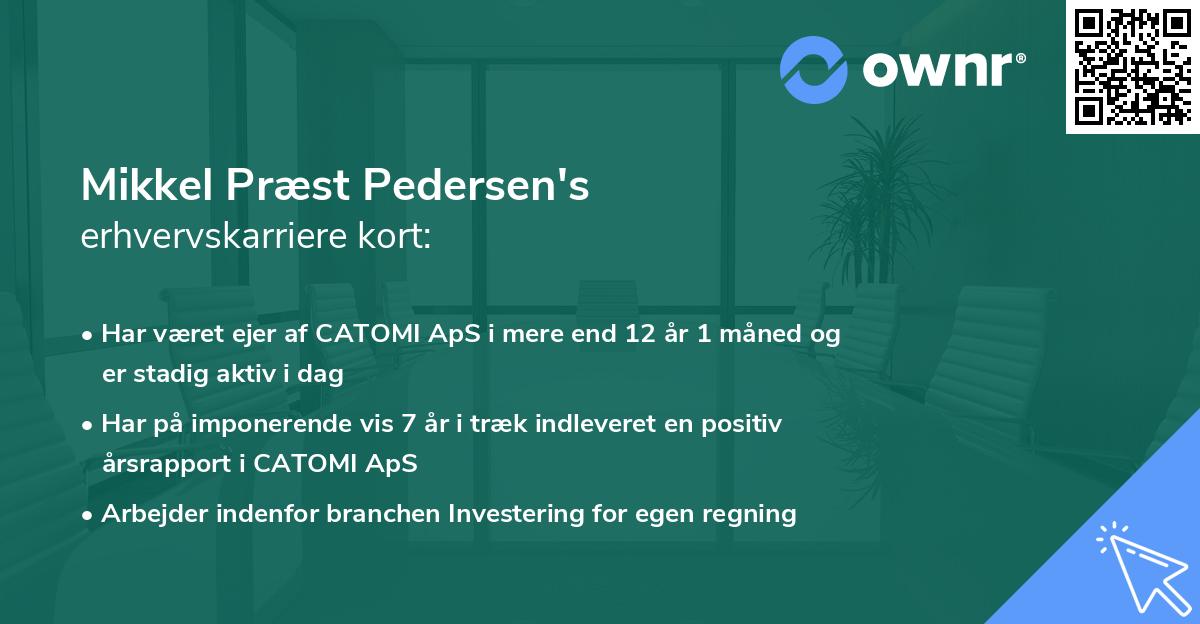 ownr®

Mikkel Præst Pedersen's
erhvervskarriere kort:

• Har været ejer af CATOMI ApS i mere end 12 år 1 måned og er stadig aktiv i dag

• Har på imponerende vis 7 år i træk indleveret en positiv årsrapport i CATOMI ApS

• Arbejder indenfor branchen Investering for egen regning